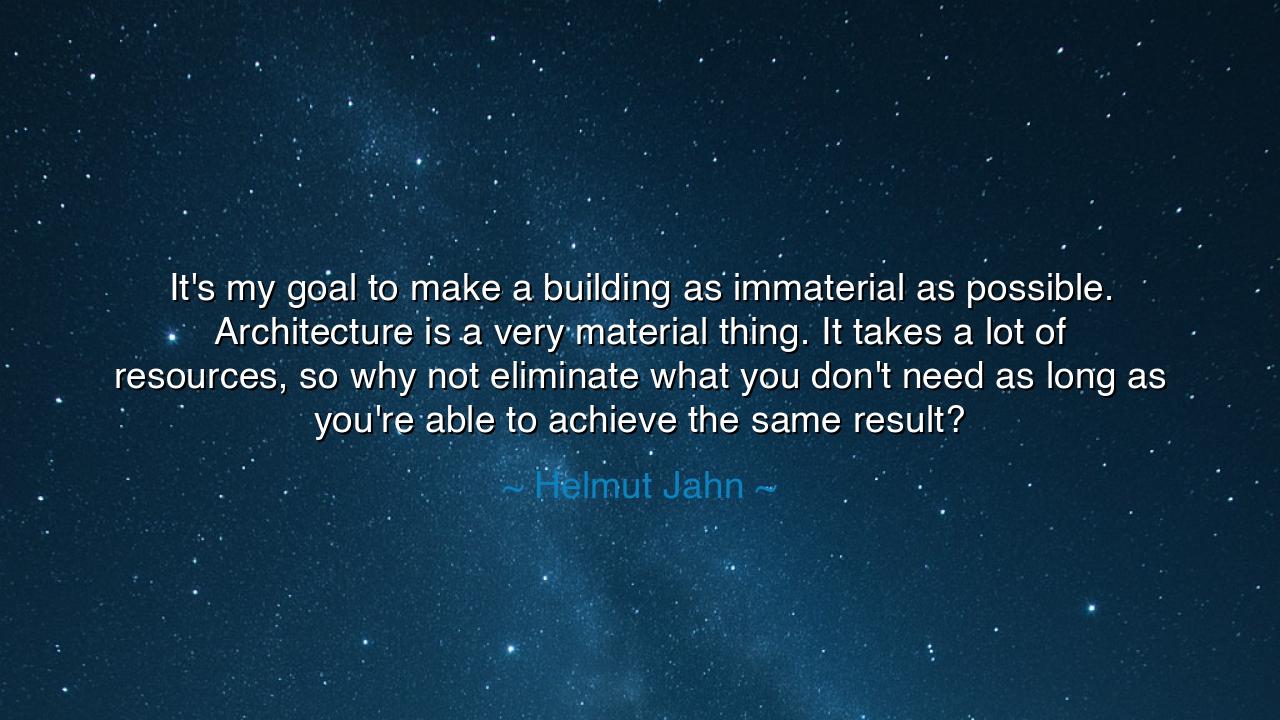 It's my goal to make a building as immaterial as possible. Architecture is a very material thing. It takes a lot of resources, so why not eliminate what you don't need as long as you're able to achieve the same result?

~ Helmut Jahn ~